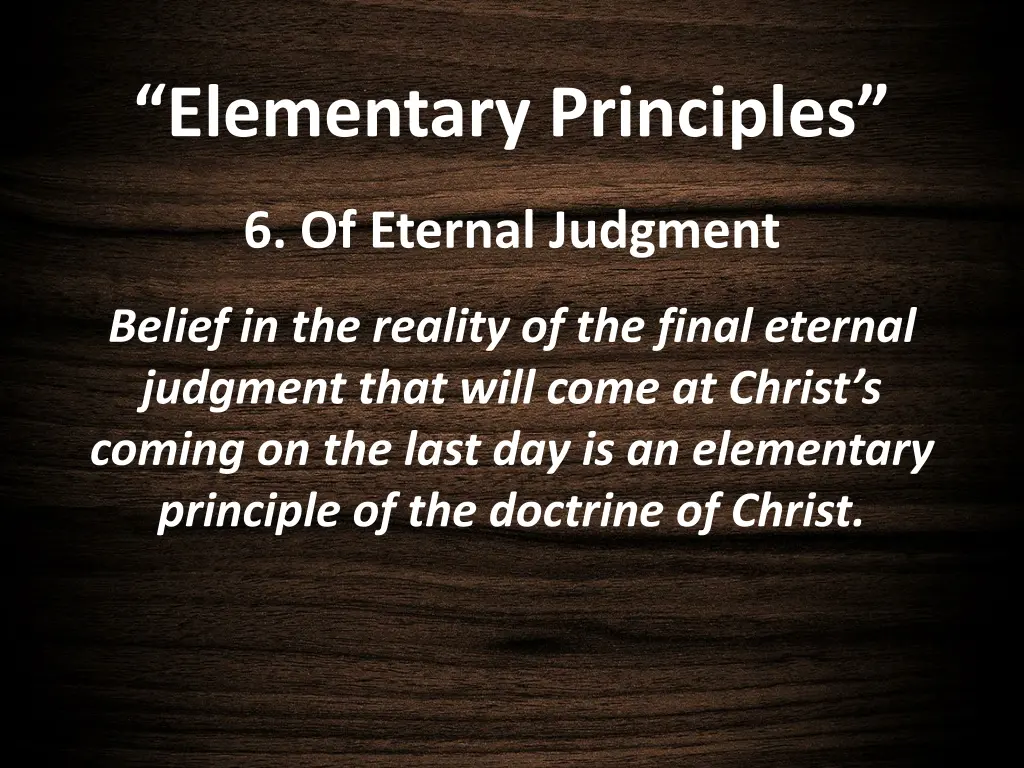 “Elementary Principles”

6. Of Eternal Judgment

Belief in the reality of the final eternal judgment that will come at Christ’s coming on the last day is an elementary principle of the doctrine of Christ.